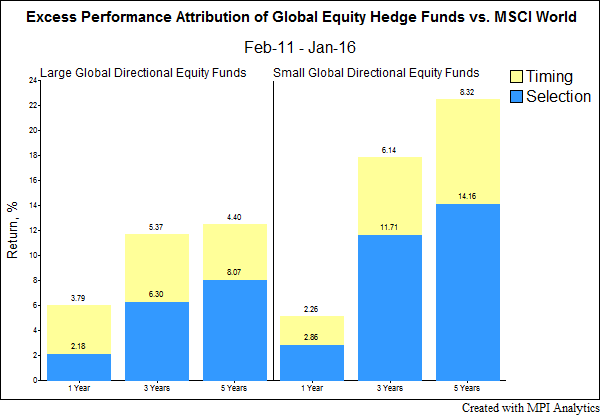 Excess Performance Attribution of Global Equity Hedge Funds vs. MSCI World

Feb-11 - Jan-16

Large Global Directional Equity Funds

Small Global Directional Equity Funds

Timing
Selection

Return, %

24
22
20
18
16
14
12
10
8
6
4
2
0

3.79
2.18
5.37
6.30
4.40
8.07
2.26
2.86
6.14
11.71
8.32
14.16

1 Year
3 Years
5 Years
1 Year
3 Years
5 Years

Created with MPI Analytics